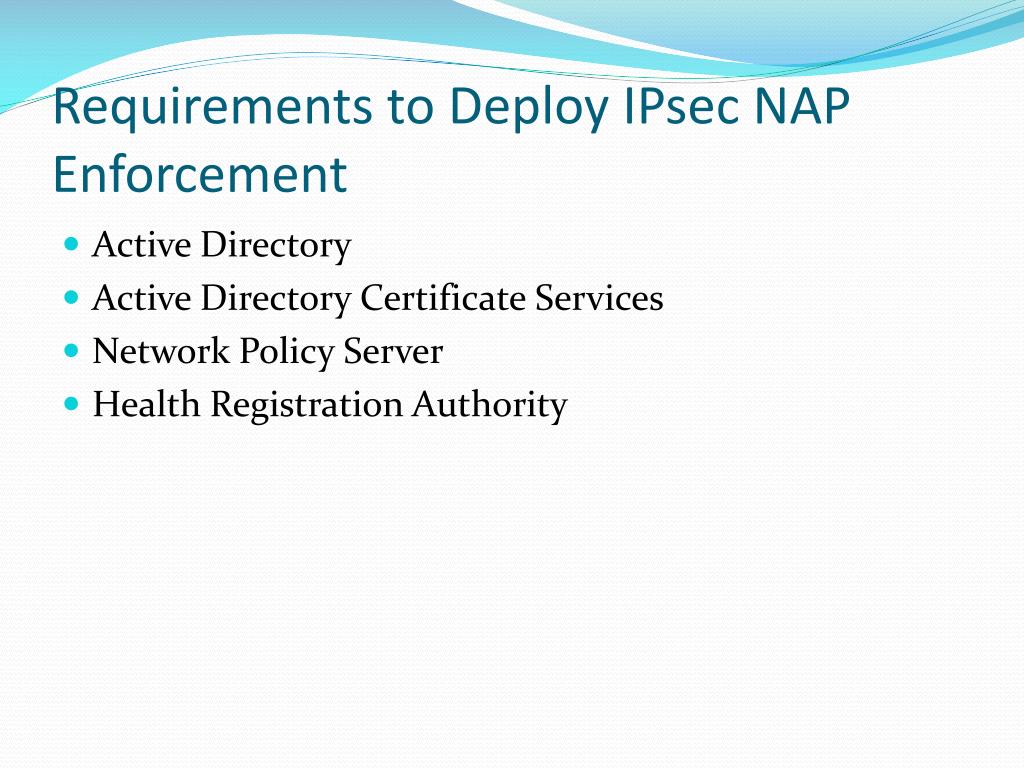 Requirements to Deploy IPsec NAP Enforcement

- Active Directory
- Active Directory Certificate Services
- Network Policy Server
- Health Registration Authority